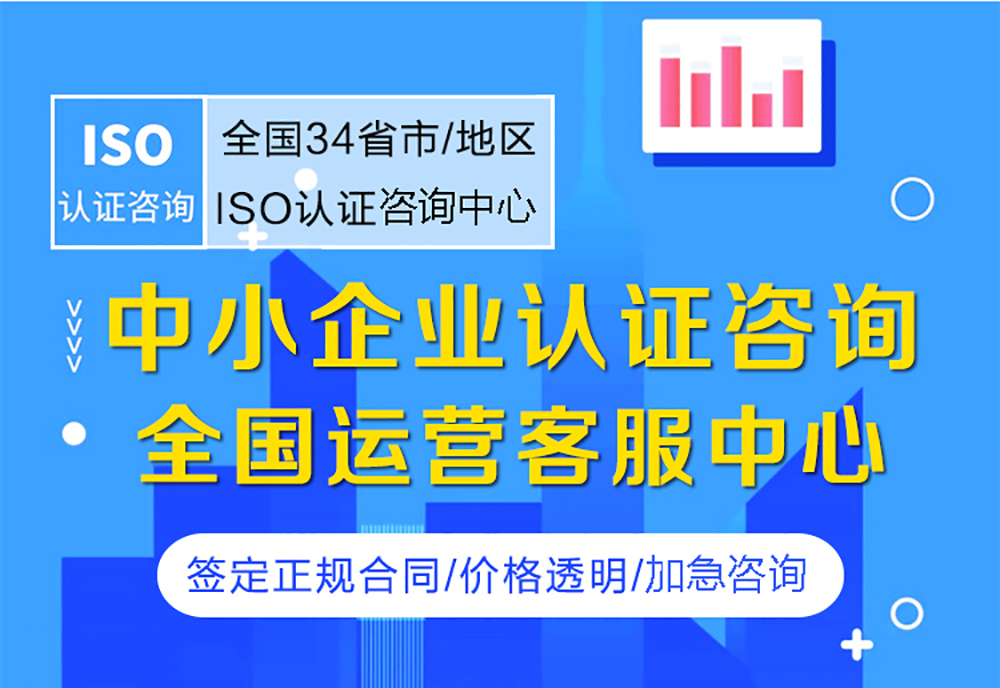 ISO
认证咨询

全国34省市/地区
ISO认证咨询中心

中小企业认证咨询
全国运营客服中心

签定正规合同/价格透明/加急咨询